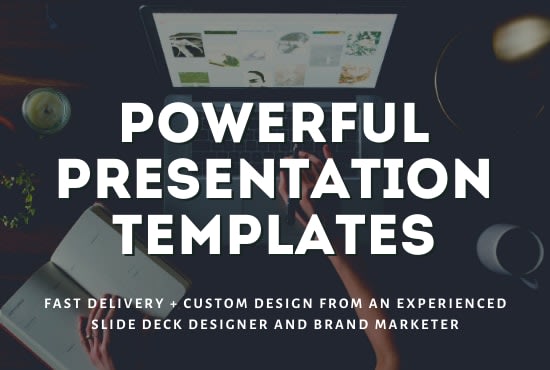 POWERFUL PRESENTATION TEMPLATES

FAST DELIVERY + CUSTOM DESIGN FROM AN EXPERIENCED SLIDE DECK DESIGNER AND BRAND MARKETER